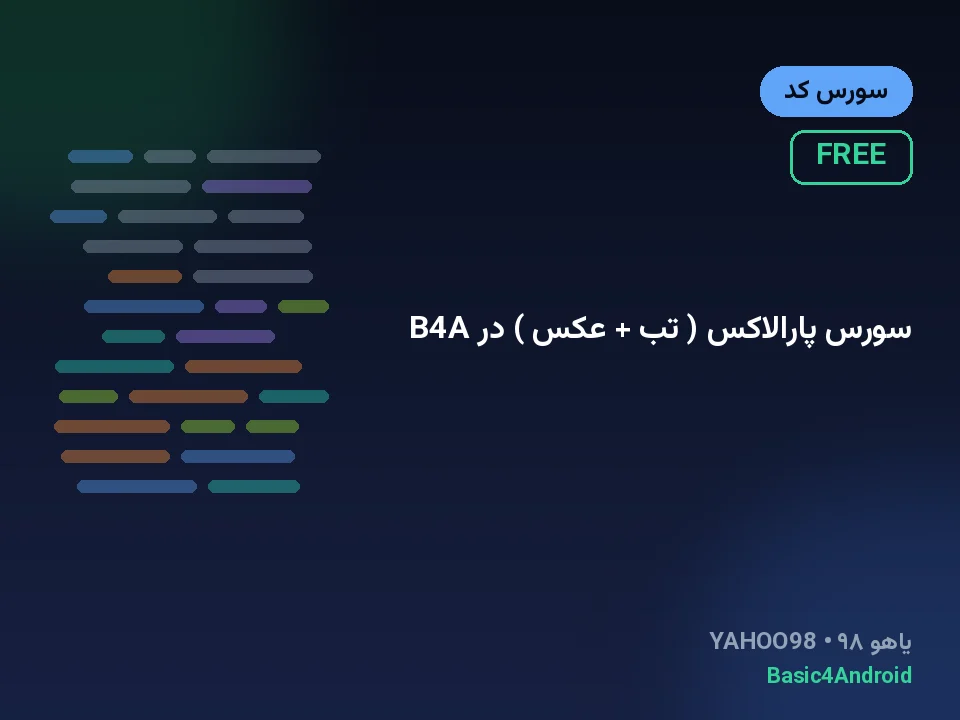 سورس کد

FREE

سورس پارالاکس ( تب + عکس ) در B4A

یاهو ۹۸ • YAHOO98
Basic4Android